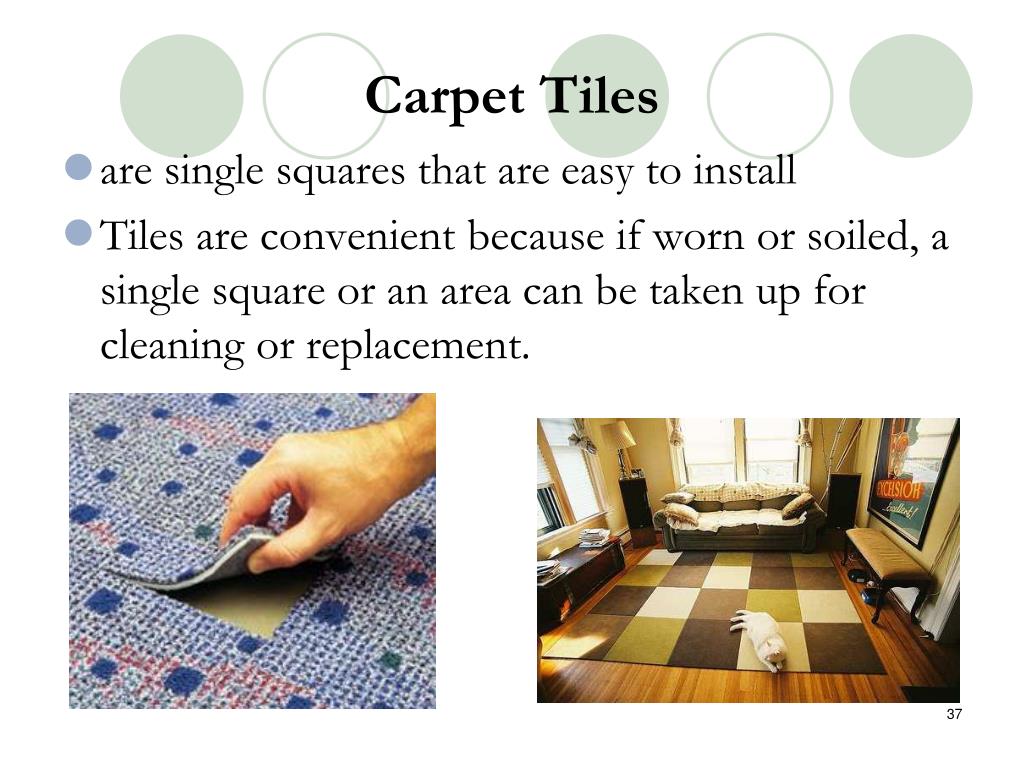 Carpet Tiles

are single squares that are easy to install

Tiles are convenient because if worn or soiled, a single square or an area can be taken up for cleaning or replacement.

EXCELSIOR

37